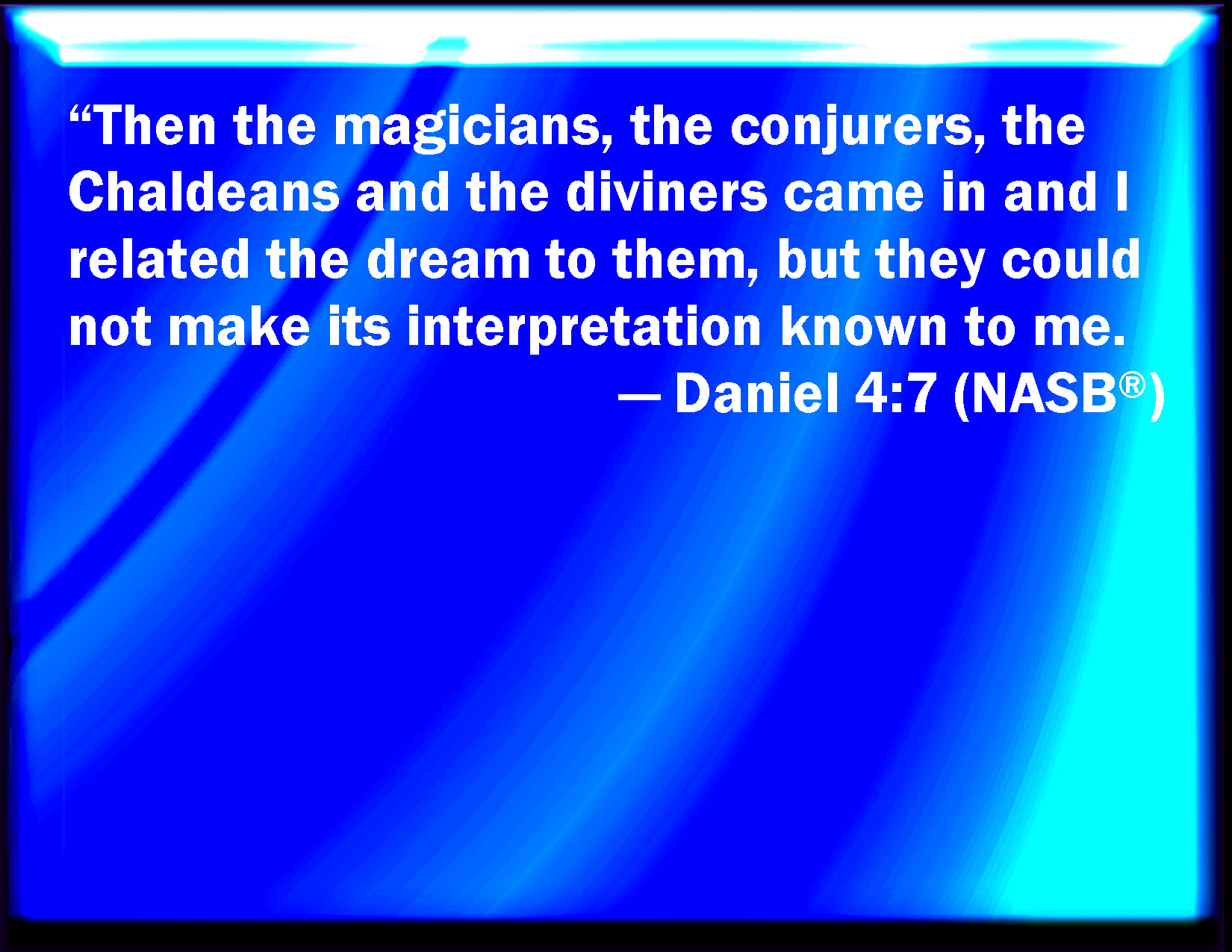 “Then the magicians, the conjurers, the Chaldeans and the diviners came in and I related the dream to them, but they could not make its interpretation known to me.

— Daniel 4:7 (NASB®)